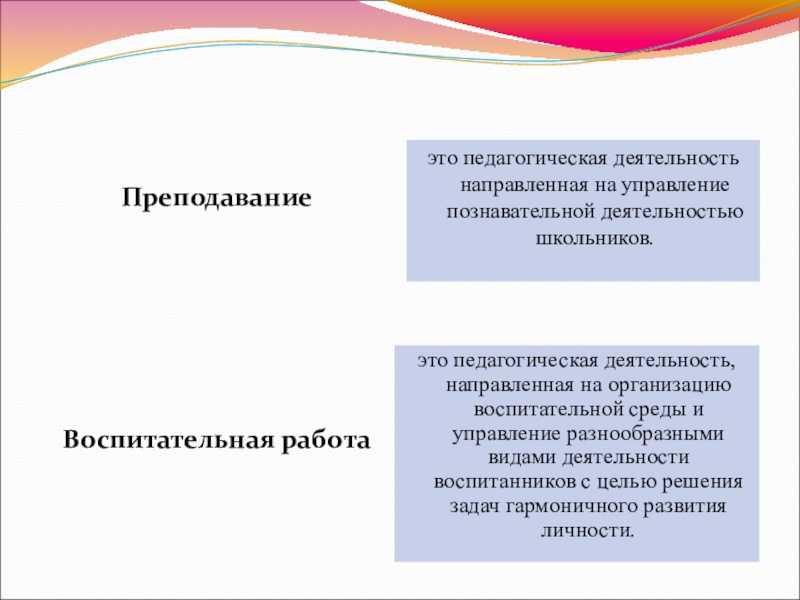 Преподавание

это педагогическая деятельность направленная на управление познавательной деятельностью школьников.

Воспитательная работа

это педагогическая деятельность, направленная на организацию воспитательной среды и управление разнообразными видами деятельности воспитанников с целью решения задач гармоничного развития личности.